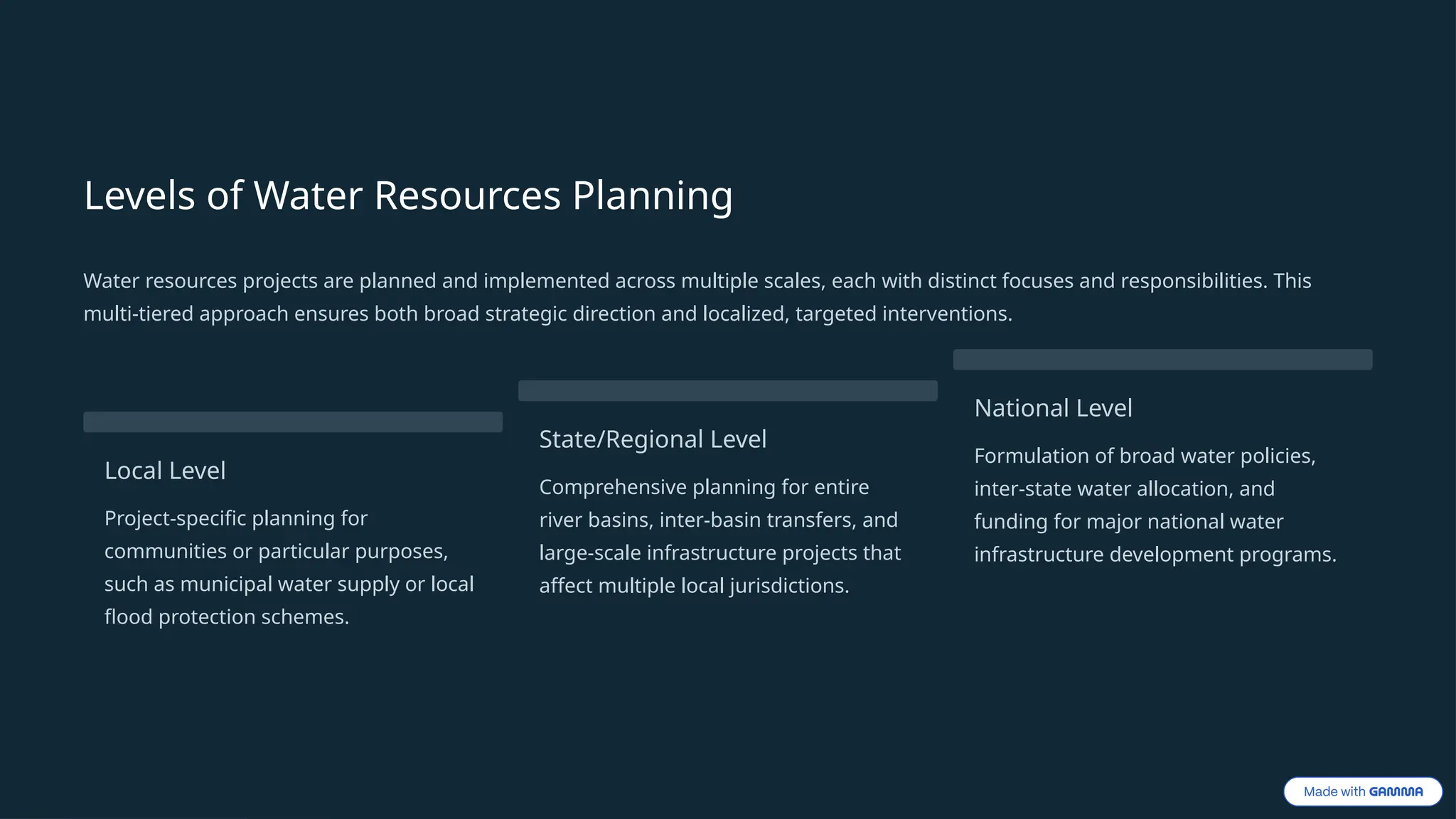 Levels of Water Resources Planning

Water resources projects are planned and implemented across multiple scales, each with distinct focuses and responsibilities. This multi-tiered approach ensures both broad strategic direction and localized, targeted interventions.

Local Level

Project-specific planning for communities or particular purposes, such as municipal water supply or local flood protection schemes.

State/Regional Level

Comprehensive planning for entire river basins, inter-basin transfers, and large-scale infrastructure projects that affect multiple local jurisdictions.

National Level

Formulation of broad water policies, inter-state water allocation, and funding for major national water infrastructure development programs.

Made with GAMMA